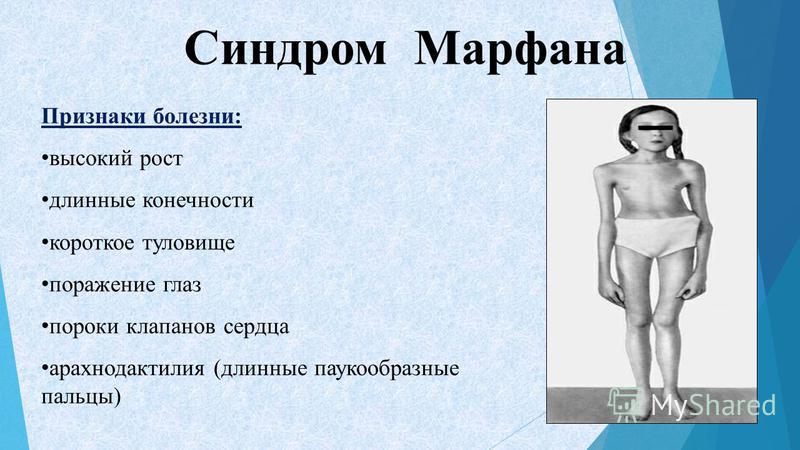 Синдром Марфана

Признаки болезни:

•высокий рост

•длинные конечности

•короткое туловище

•поражение глаз

•пороки клапанов сердца

•арахнодактилия (длинные паукообразные пальцы)

MyShared